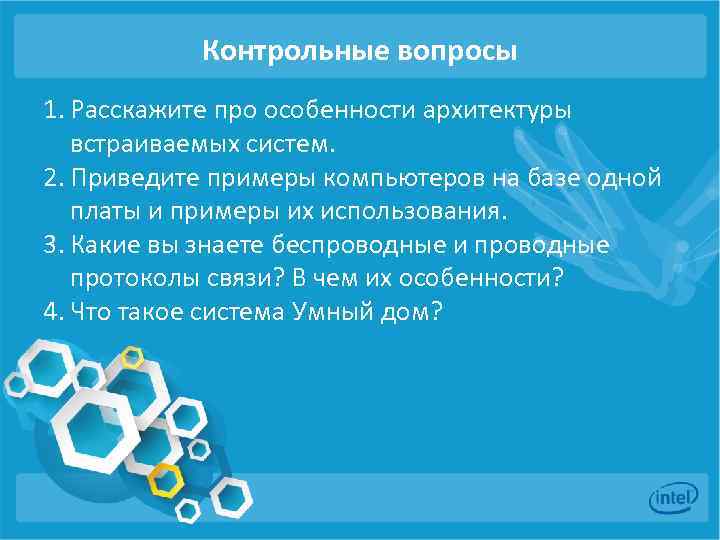 Контрольные вопросы

1. Расскажите про особенности архитектуры встраиваемых систем.
2. Приведите примеры компьютеров на базе одной платы и примеры их использования.
3. Какие вы знаете беспроводные и проводные протоколы связи? В чем их особенности?
4. Что такое система Умный дом?

intel